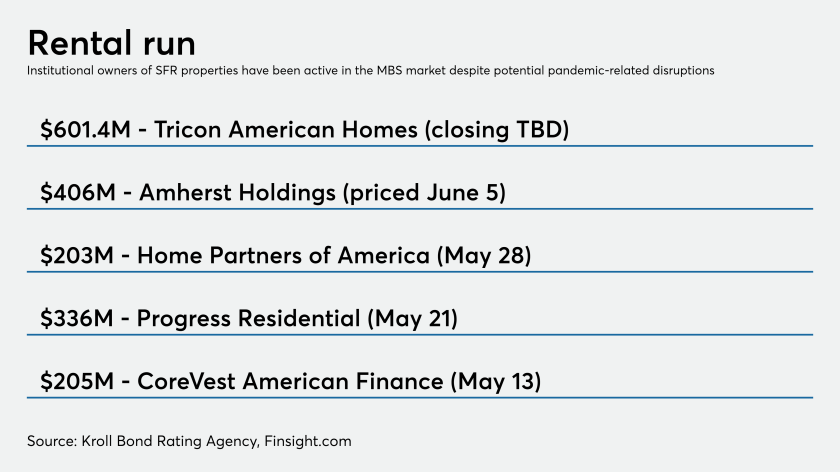 Rental run

Institutional owners of SFR properties have been active in the MBS market despite potential pandemic-related disruptions

\$601.4M - Tricon American Homes (closing TBD)

\$406M - Amherst Holdings (priced June 5)

\$203M - Home Partners of America (May 28)

\$336M - Progress Residential (May 21)

\$205M - CoreVest American Finance (May 13)

Source: Kroll Bond Rating Agency, Finsight.com